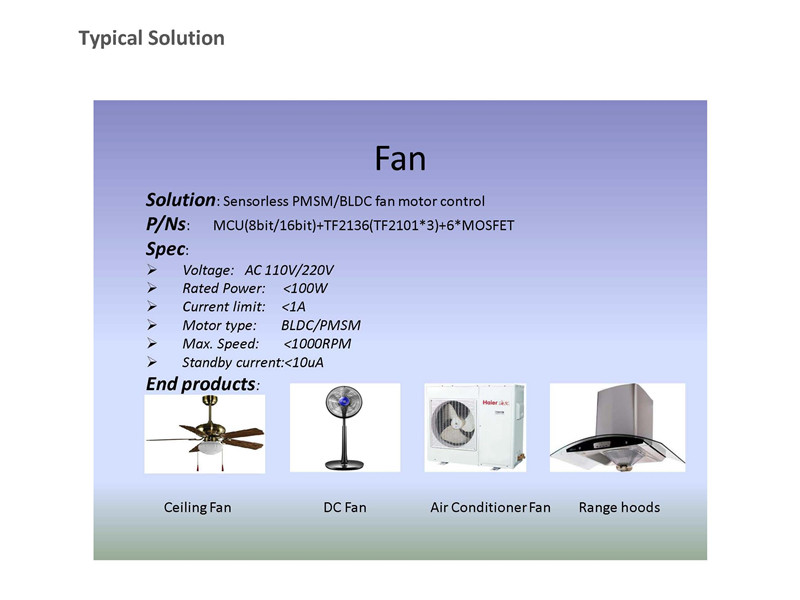 Typical Solution

Fan

Solution: Sensorless PMSM/BLDC fan motor control
P/Ns: MCU(8bit/16bit)+TF2136(TF2101*3)+6*MOSFET
Spec:
➢ Voltage: AC 110V/220V
➢ Rated Power: <100W
➢ Current limit: <1A
➢ Motor type: BLDC/PMSM
➢ Max. Speed: <1000RPM
➢ Standby current:<10uA
End products:

Haier

Ceiling Fan DC Fan Air Conditioner Fan Range hoods